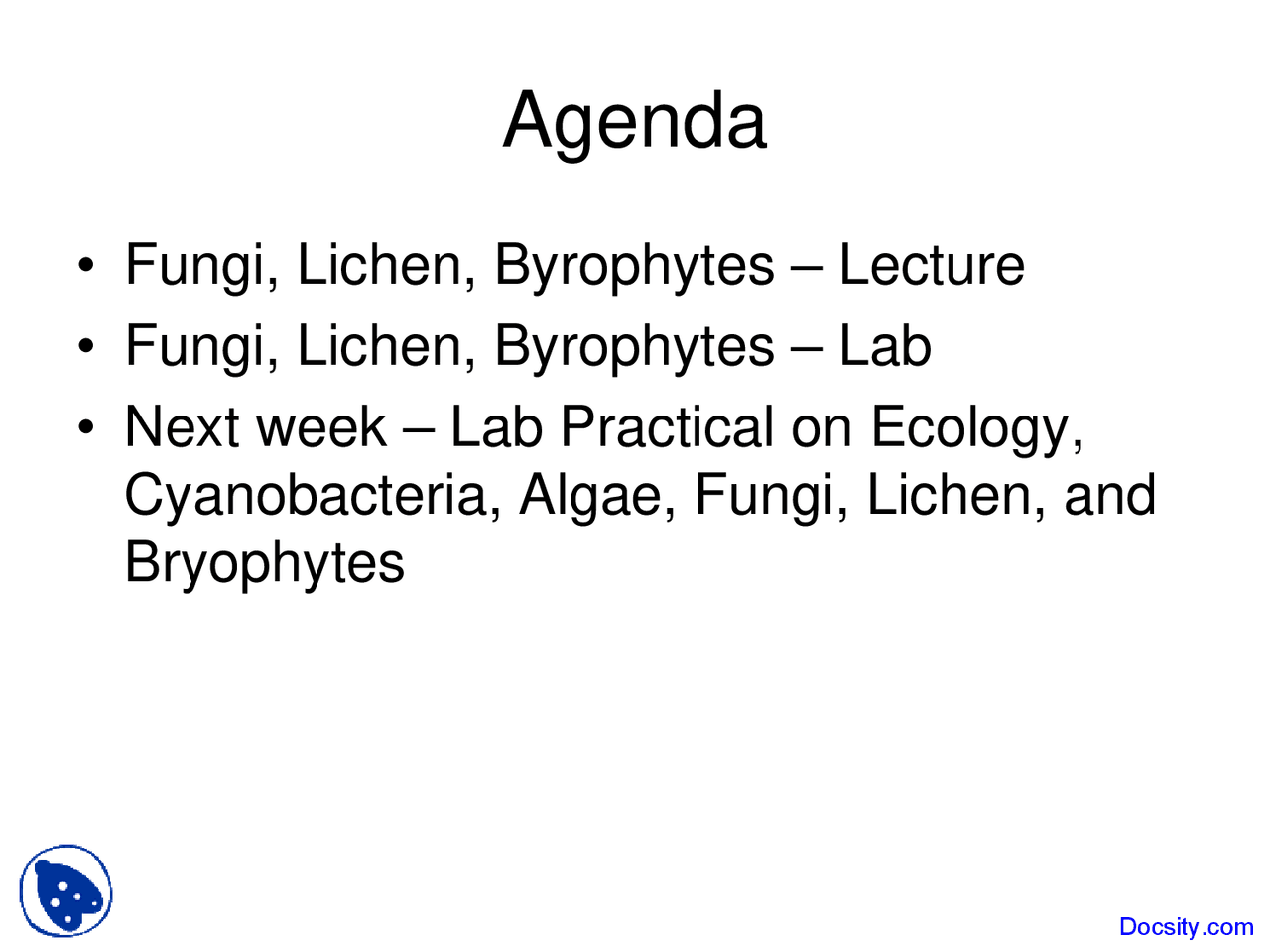 Agenda

• Fungi, Lichen, Byrophytes – Lecture
• Fungi, Lichen, Byrophytes – Lab
• Next week – Lab Practical on Ecology, Cyanobacteria, Algae, Fungi, Lichen, and Bryophytes

Docsity.com